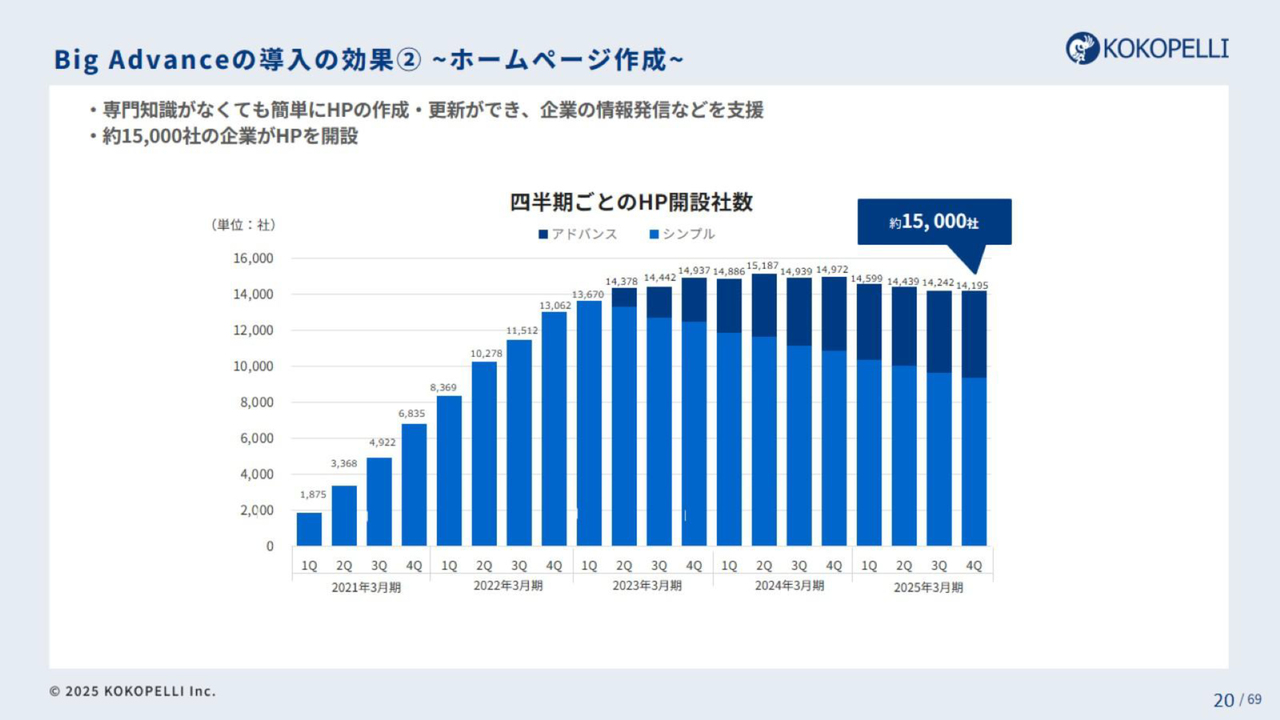 Big Advanceの導入の効果② ~ホームページ作成~

KOKOPELLI

・専門知識がなくても簡単にHPの作成・更新ができ、企業の情報発信などを支援
・約15,000社の企業がHPを開設

四半期ごとのHP開設社数

（単位：社）

■アドバンス ■シンプル

約15,000社

16,000
14,000
12,000
10,000
8,000
6,000
4,000
2,000
0

1,875 3,368 4,922 6,835 8,369 10,278 11,512 13,062 13,670 14,378 14,442 14,937 14,886 15,187 14,939 14,972 14,599 14,439 14,242 14,195

1Q 2Q 3Q 4Q 1Q 2Q 3Q 4Q 1Q 2Q 3Q 4Q 1Q 2Q 3Q 4Q 1Q 2Q 3Q 4Q

2021年3月期 2022年3月期 2023年3月期 2024年3月期 2025年3月期

© 2025 KOKOPELLI Inc.

20 / 69